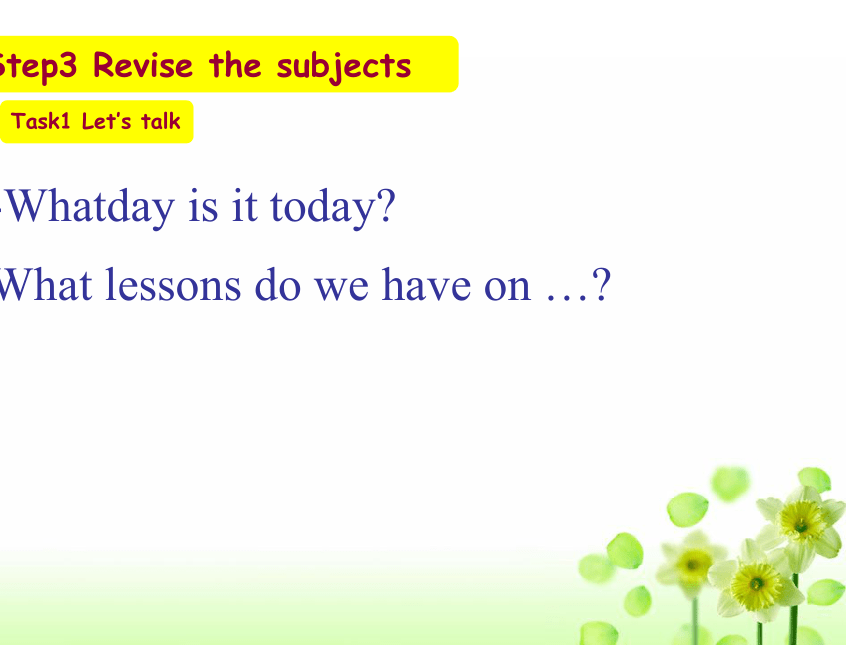 Step3 Revise the subjects

Task1 Let's talk

-Whatday is it today?

What lessons do we have on …?